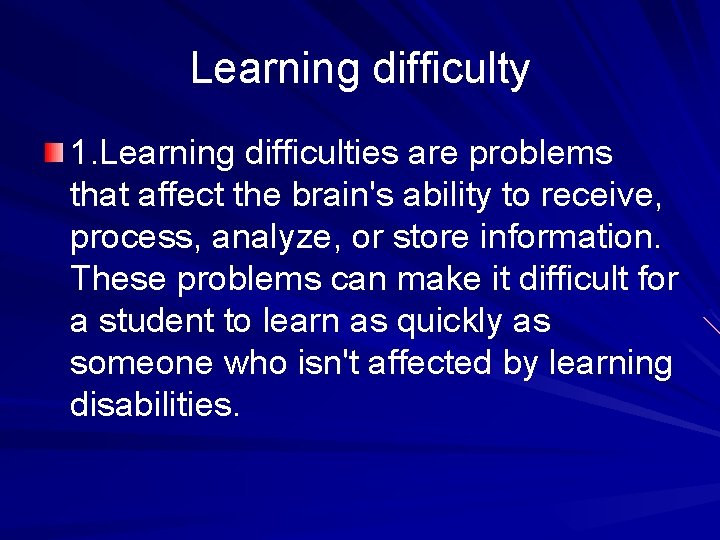 Learning difficulty

1.Learning difficulties are problems that affect the brain's ability to receive, process, analyze, or store information. These problems can make it difficult for a student to learn as quickly as someone who isn't affected by learning disabilities.